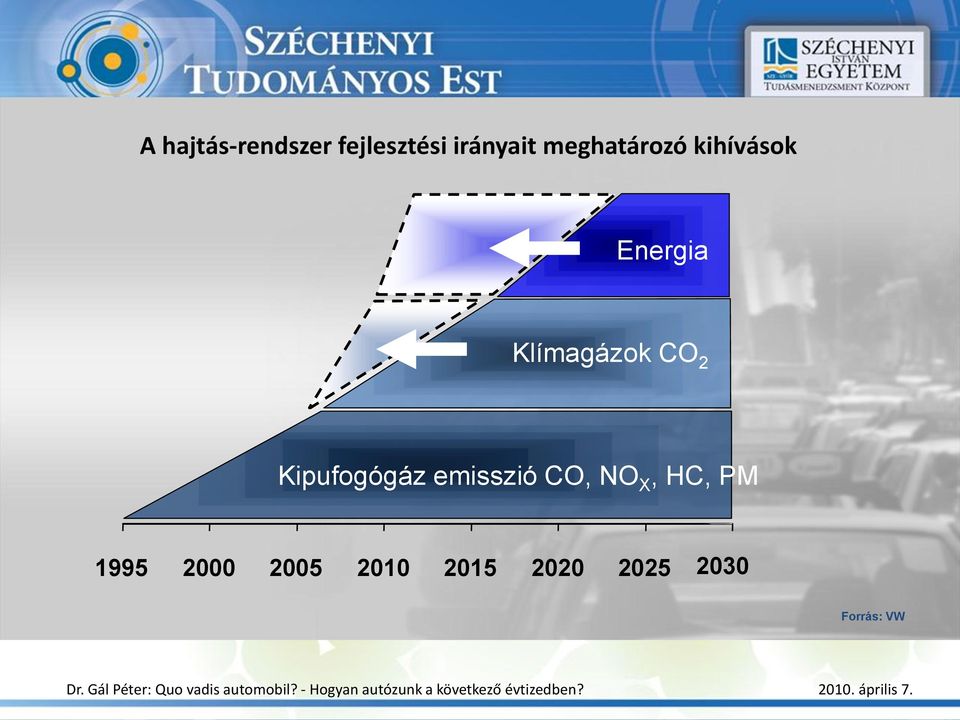 SZÉCHENYI TUDOMÁNYOS EST

SZÉCHENYI ISTVÁN EGYETEM
TUDÁSMENEDZSMENT KÖZPONT

A hajtás-rendszer fejlesztési irányait meghatározó kihívások

Energia

Klímagázok $CO_2$

Kipufogógáz emisszió CO, $NO_X$, HC, PM

1995 2000 2005 2010 2015 2020 2025 2030

Forrás: VW

Dr. Gál Péter: Quo vadis automobil? - Hogyan autózunk a következő évtizedben?

2010. április 7.